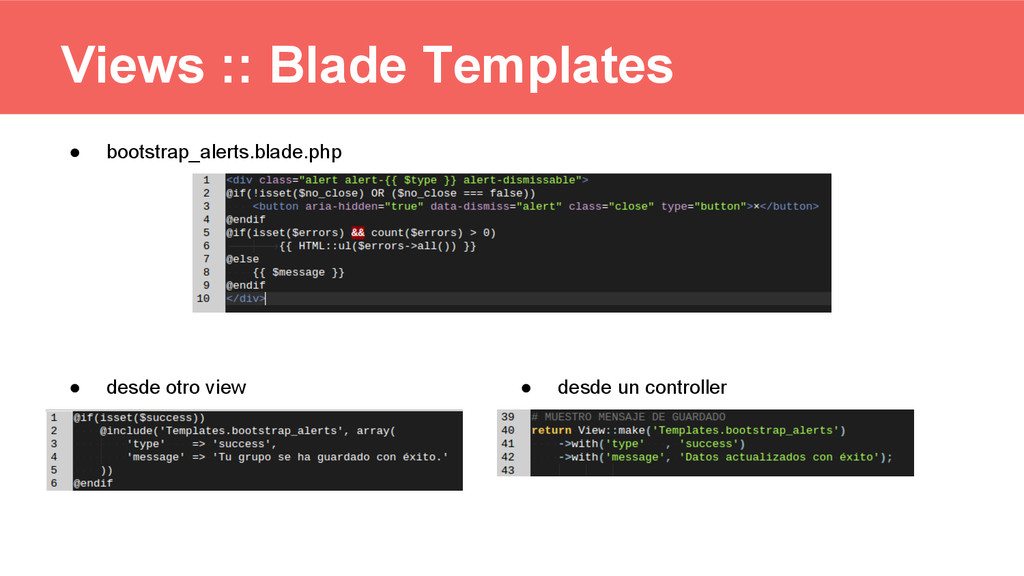 Views :: Blade Templates

● bootstrap_alerts.blade.php

1 <div class="alert alert-{{ $type }} alert-dismissable">
2 @if(!isset($no_close) OR ($no_close === false))
3 <button aria-hidden="true" data-dismiss="alert" class="close" type="button">×</button>
4 @endif
5 @if(isset($errors) && count($errors) > 0)
6 {{ HTML::ul($errors->all()) }}
7 @else
8 {{ $message }}
9 @endif
10 </div>

● desde otro view

1 @if(isset($success))
2 @include('Templates.bootstrap_alerts', array(
3 'type' => 'success',
4 'message' => 'Tu grupo se ha guardado con éxito.'
5 ))
6 @endif

● desde un controller

39 # MUESTRO MENSAJE DE GUARDADO
40 return View::make('Templates.bootstrap_alerts')
41 ->with('type' , 'success')
42 ->with('message', 'Datos actualizados con éxito');
43